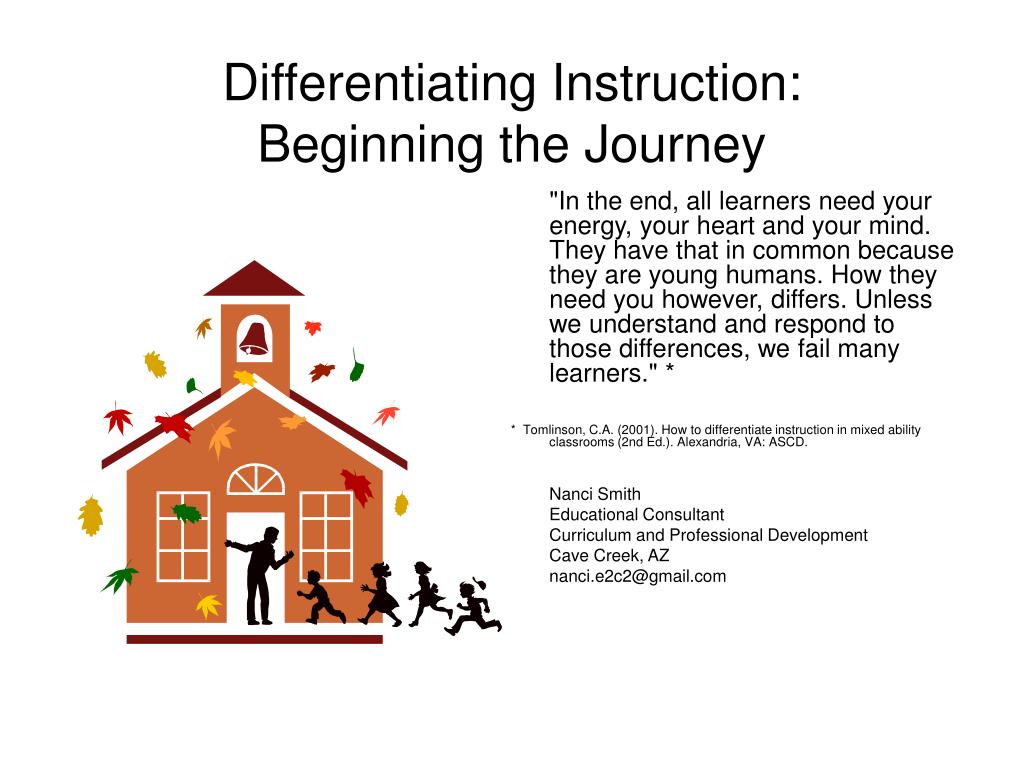 Differentiating Instruction:
Beginning the Journey

"In the end, all learners need your energy, your heart and your mind. They have that in common because they are young humans. How they need you however, differs. Unless we understand and respond to those differences, we fail many learners." *

* Tomlinson, C.A. (2001). How to differentiate instruction in mixed ability classrooms (2nd Ed.). Alexandria, VA: ASCD.

Nanci Smith
Educational Consultant
Curriculum and Professional Development
Cave Creek, AZ
nanci.e2c2@gmail.com